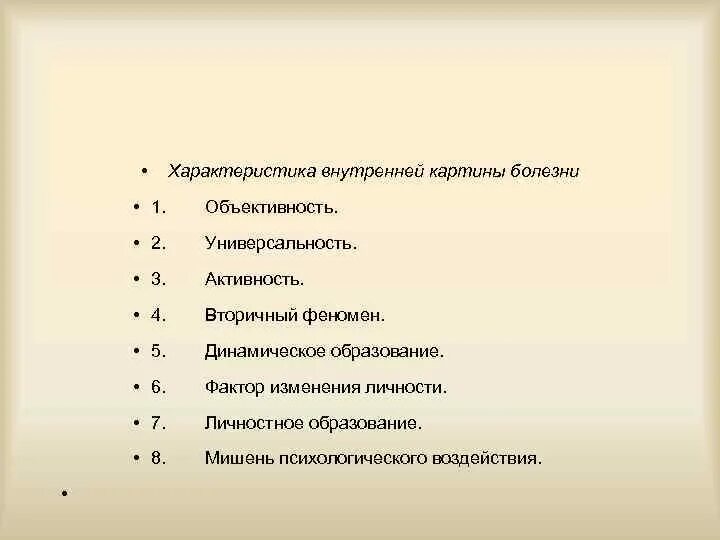 • Характеристика внутренней картины болезни

• 1. Объективность.

• 2. Универсальность.

• 3. Активность.

• 4. Вторичный феномен.

• 5. Динамическое образование.

• 6. Фактор изменения личности.

• 7. Личностное образование.

• 8. Мишень психологического воздействия.

•